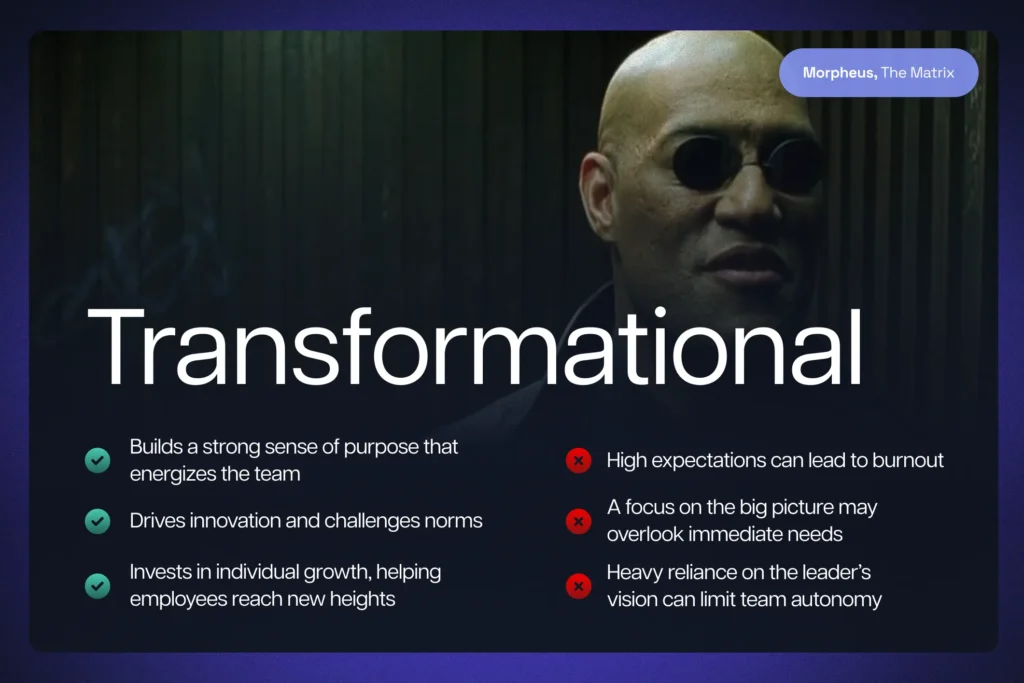 Morpheus, The Matrix

Transformational

Builds a strong sense of purpose that energizes the team

Drives innovation and challenges norms

Invests in individual growth, helping employees reach new heights

High expectations can lead to burnout

A focus on the big picture may overlook immediate needs

Heavy reliance on the leader's vision can limit team autonomy